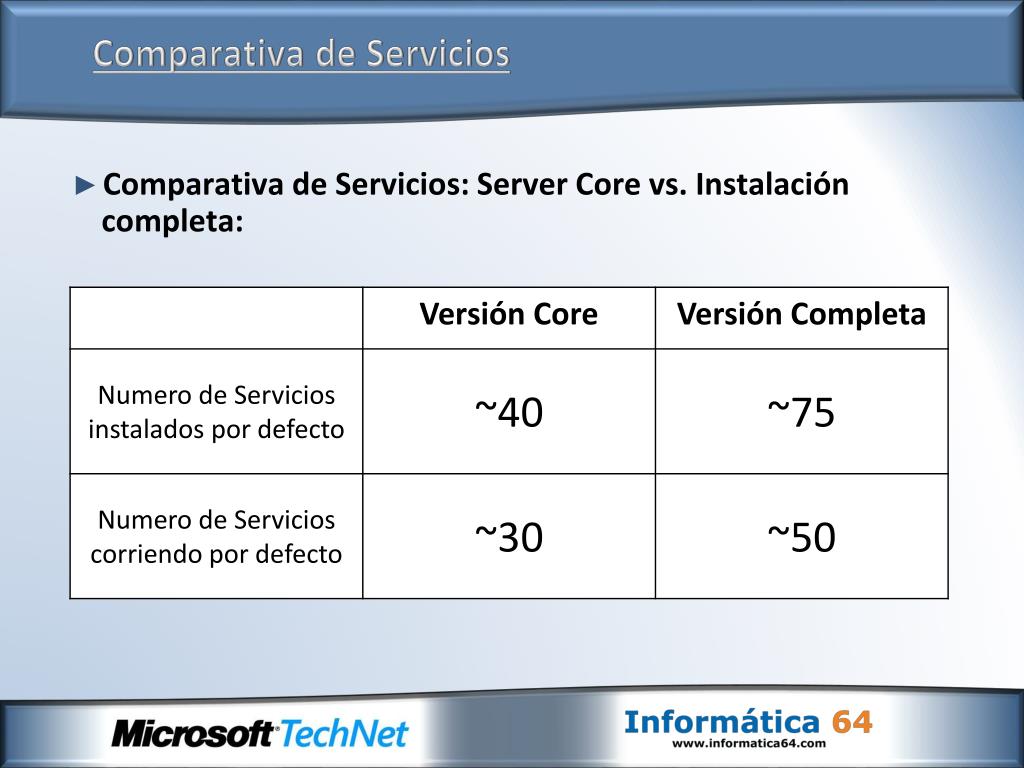 Comparativa de Servicios

► Comparativa de Servicios: Server Core vs. Instalación completa:

| | Versión Core | Versión Completa |
|---|---|---|
| Numero de Servicios instalados por defecto | ~40 | ~75 |
| Numero de Servicios corriendo por defecto | ~30 | ~50 |

Microsoft TechNet

Informática 64
www.informatica64.com